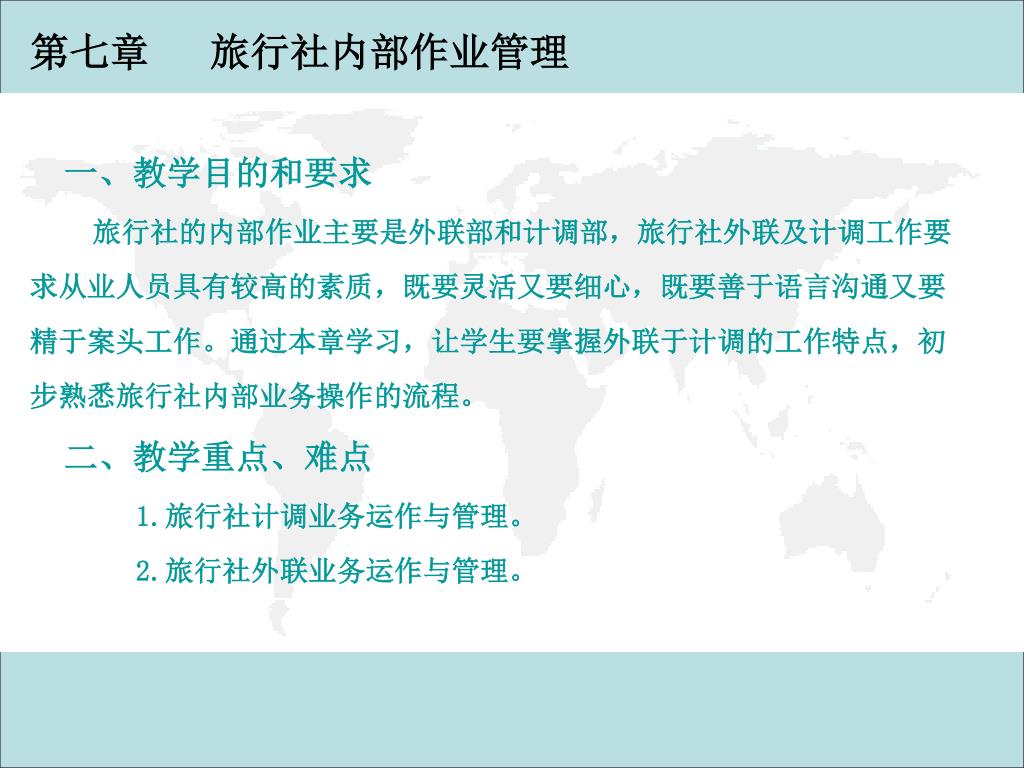 第七章　　旅行社内部作业管理

一、教学目的和要求

旅行社的内部作业主要是外联部和计调部，旅行社外联及计调工作要求从业人员具有较高的素质，既要灵活又要细心，既要善于语言沟通又要精于案头工作。通过本章学习，让学生要掌握外联于计调的工作特点，初步熟悉旅行社内部业务操作的流程。

二、教学重点、难点

1.旅行社计调业务运作与管理。

2.旅行社外联业务运作与管理。